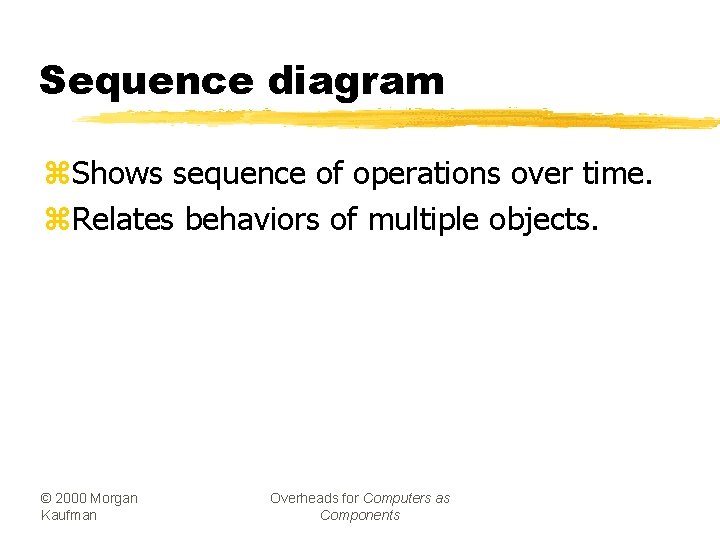 Sequence diagram

⌘Shows sequence of operations over time.
⌘Relates behaviors of multiple objects.

© 2000 Morgan Kaufman

Overheads for Computers as Components